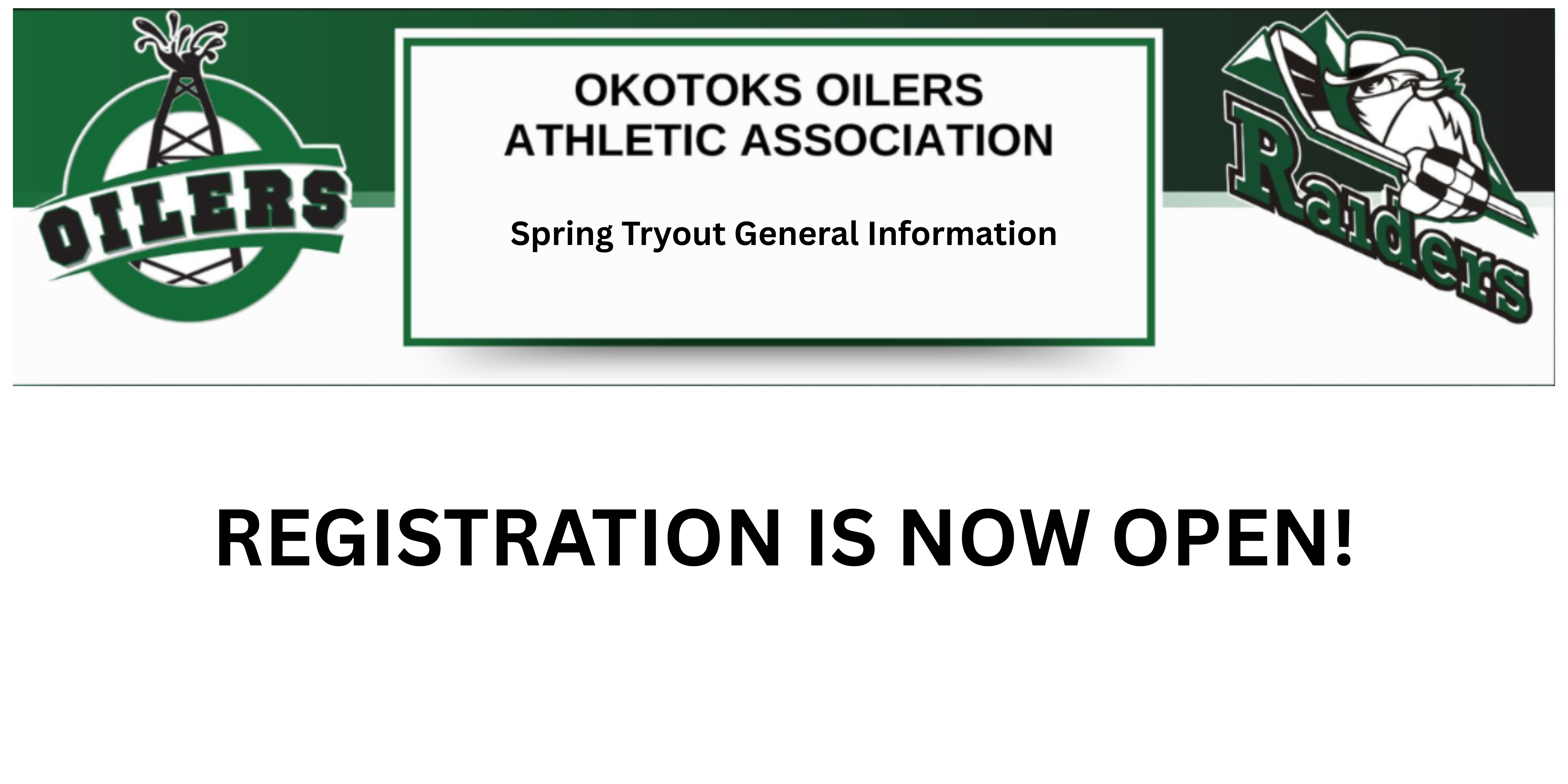 OILERS

OKOTOKS OILERS
ATHLETIC ASSOCIATION

Spring Tryout General Information

Raiders

REGISTRATION IS NOW OPEN!